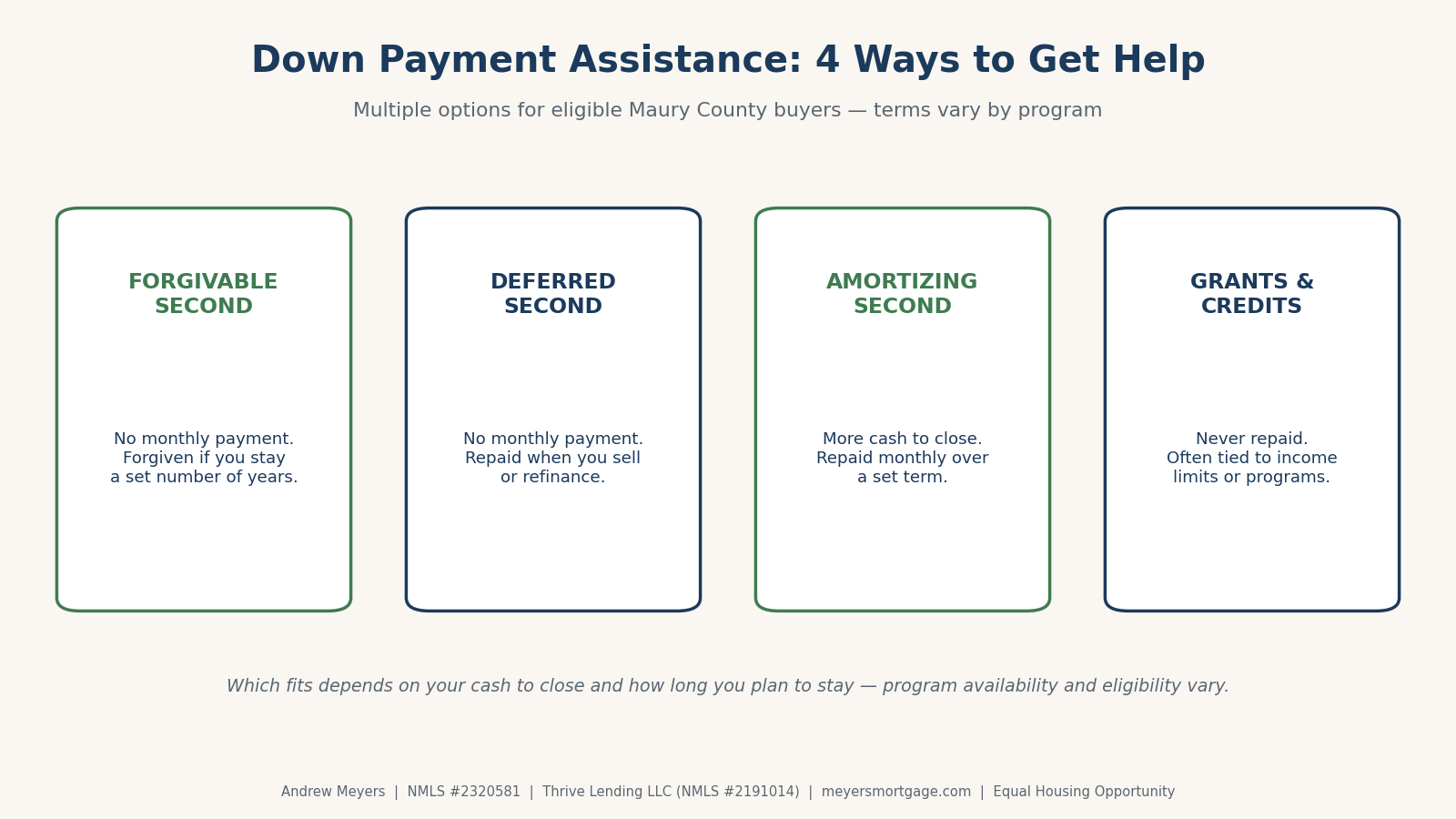 Down Payment Assistance: 4 Ways to Get Help

Multiple options for eligible Maury County buyers — terms vary by program

FORGIVABLE SECOND

No monthly payment. Forgiven if you stay a set number of years.

DEFERRED SECOND

No monthly payment. Repaid when you sell or refinance.

AMORTIZING SECOND

More cash to close. Repaid monthly over a set term.

GRANTS & CREDITS

Never repaid. Often tied to income limits or programs.

Which fits depends on your cash to close and how long you plan to stay — program availability and eligibility vary.

Andrew Meyers | NMLS #2320581 | Thrive Lending LLC (NMLS #2191014) | meyersmortgage.com | Equal Housing Opportunity